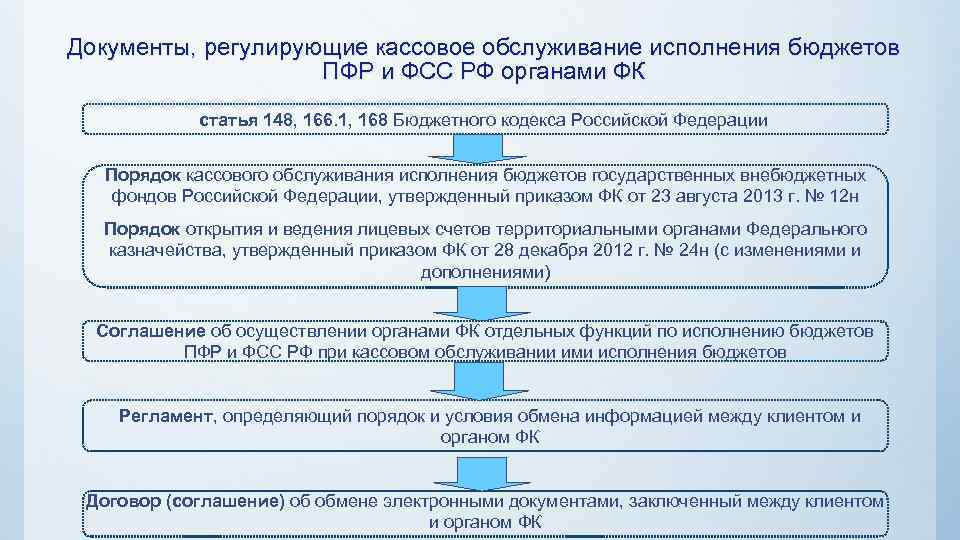 Документы, регулирующие кассовое обслуживание исполнения бюджетов ПФР и ФСС РФ органами ФК

статья 148, 166.1, 168 Бюджетного кодекса Российской Федерации

Порядок кассового обслуживания исполнения бюджетов государственных внебюджетных фондов Российской Федерации, утвержденный приказом ФК от 23 августа 2013 г. № 12н

Порядок открытия и ведения лицевых счетов территориальными органами Федерального казначейства, утвержденный приказом ФК от 28 декабря 2012 г. № 24н (с изменениями и дополнениями)

Соглашение об осуществлении органами ФК отдельных функций по исполнению бюджетов ПФР и ФСС РФ при кассовом обслуживании ими исполнения бюджетов

Регламент, определяющий порядок и условия обмена информацией между клиентом и органом ФК

Договор (соглашение) об обмене электронными документами, заключенный между клиентом и органом ФК